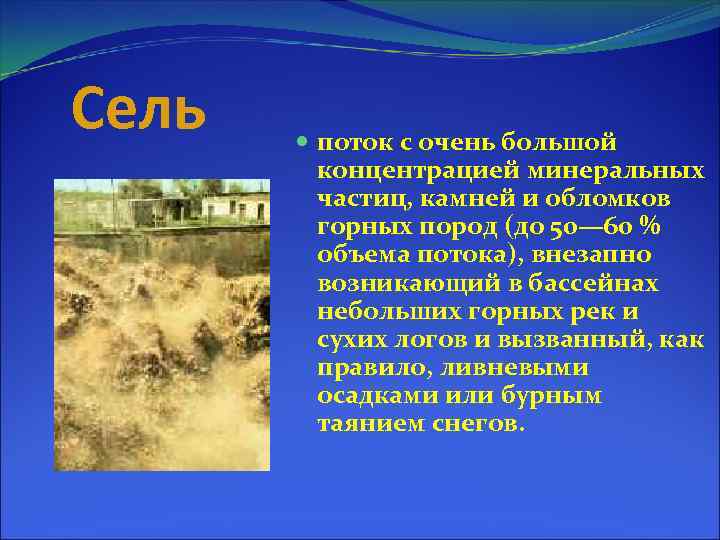 Сель

поток с очень большой концентрацией минеральных частиц, камней и обломков горных пород (до 50—60 % объема потока), внезапно возникающий в бассейнах небольших горных рек и сухих логов и вызванный, как правило, ливневыми осадками или бурным таянием снегов.